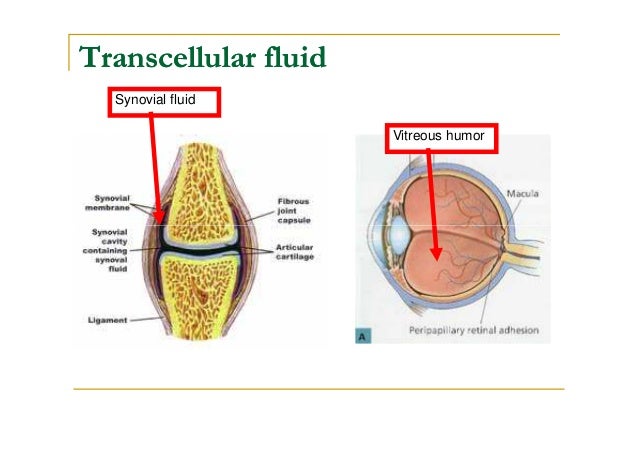 Transcellular fluid

Synovial fluid

Synovial membrane

Synovial cavity containing synoval fluid

Ligament

Fibrous joint capsule

Articular cartilage

Vitreous humor

Macula

Peripapillary retinal adhesion

A